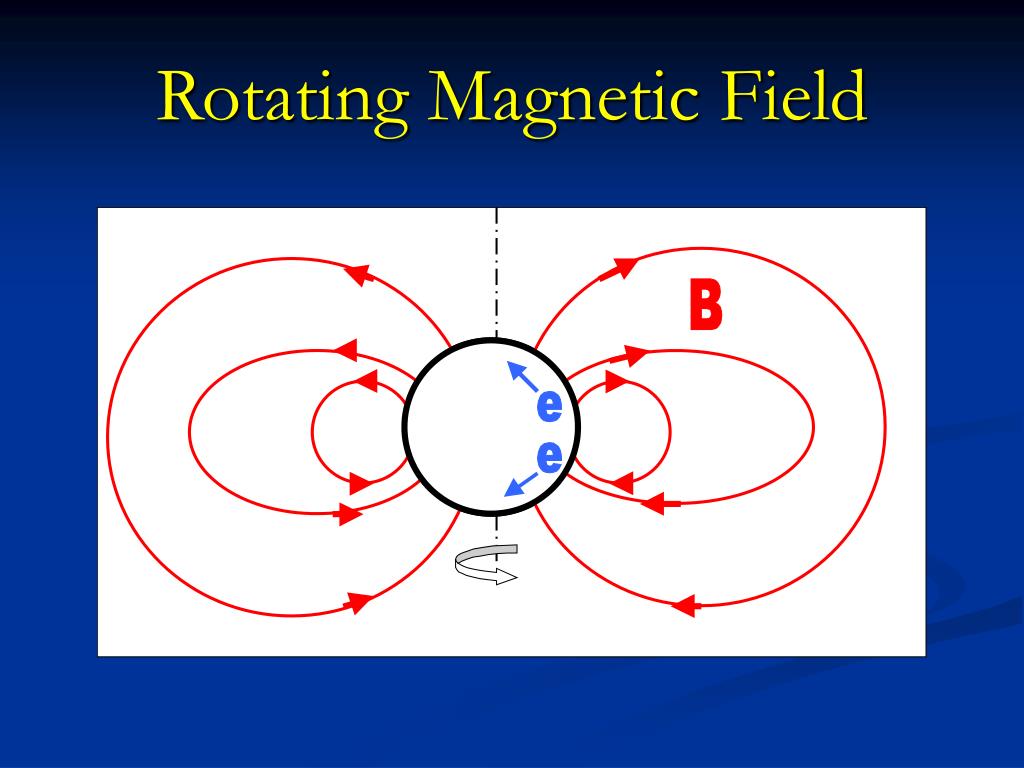 Rotating Magnetic Field

B

e

e